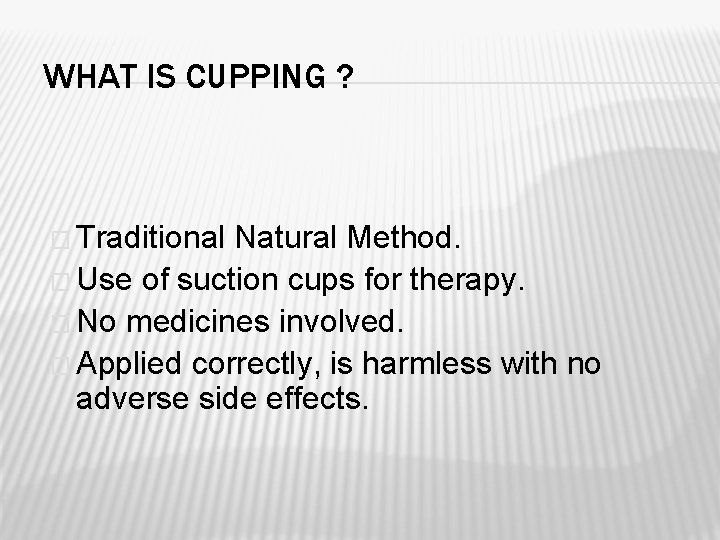 WHAT IS CUPPING ?

Traditional Natural Method.
Use of suction cups for therapy.
No medicines involved.
Applied correctly, is harmless with no adverse side effects.